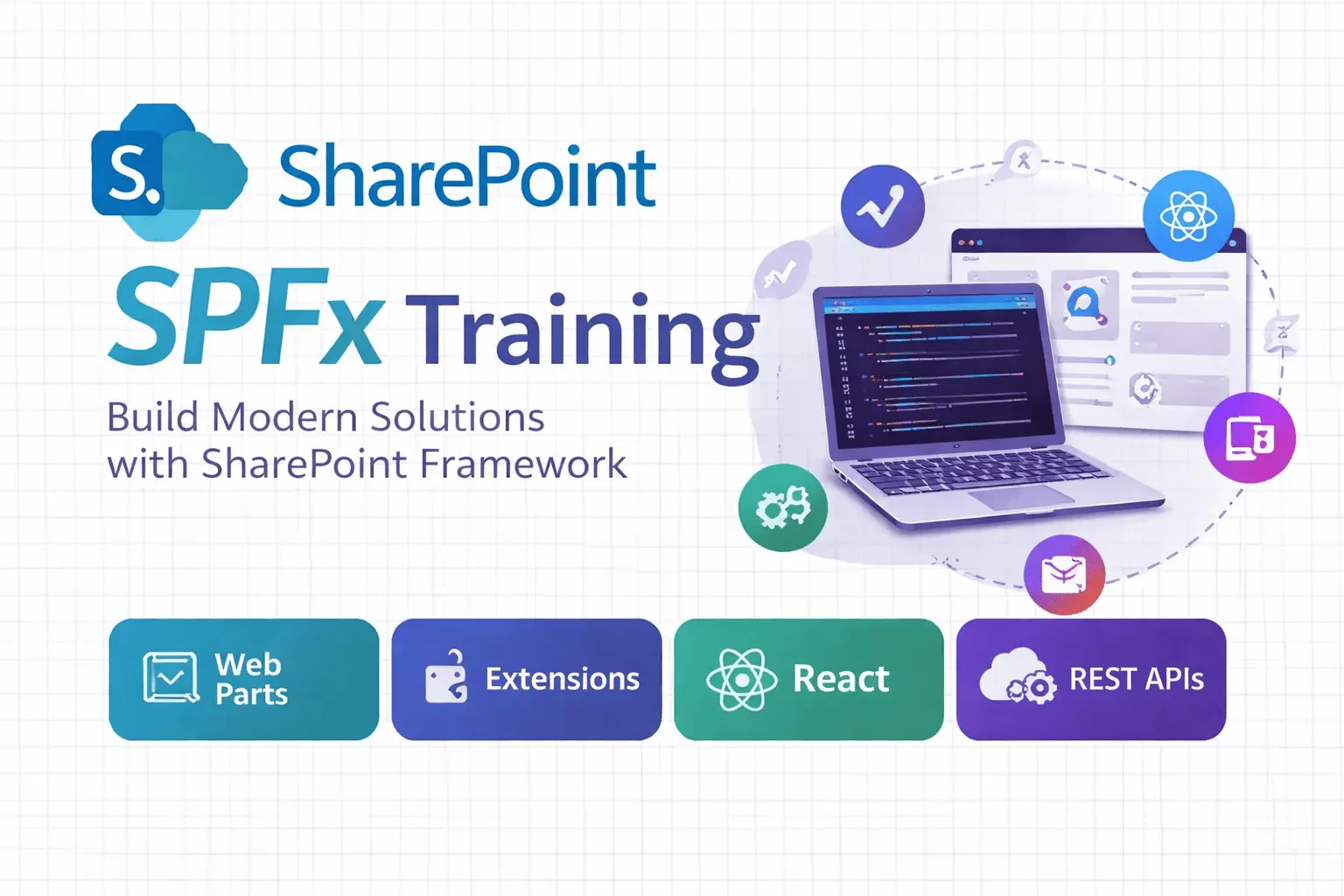 S.

SharePoint

SPFx Training

Build Modern Solutions with SharePoint Framework

Web Parts

Extensions

React

REST APIs